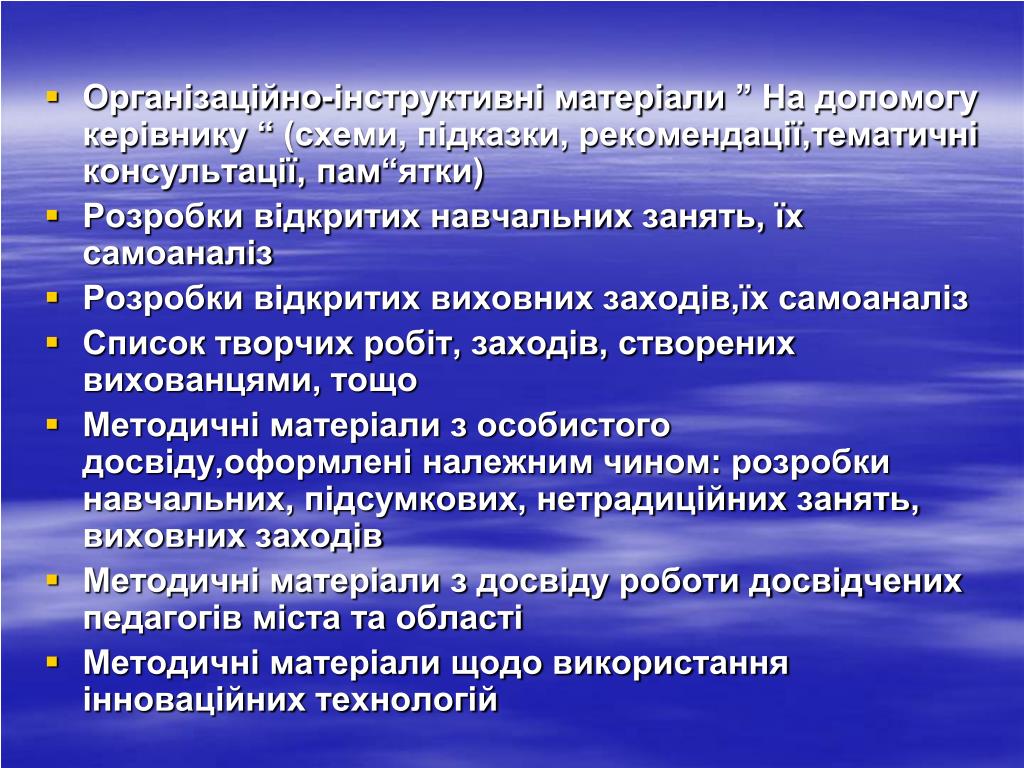 ▪ Організаційно-інструктивні матеріали ” На допомогу керівнику “ (схеми, підказки, рекомендації,тематичні консультації, пам“ятки)
▪ Розробки відкритих навчальних занять, їх самоаналіз
▪ Розробки відкритих виховних заходів,їх самоаналіз
▪ Список творчих робіт, заходів, створених вихованцями, тощо
▪ Методичні матеріали з особистого досвіду,оформлені належним чином: розробки навчальних, підсумкових, нетрадиційних занять, виховних заходів
▪ Методичні матеріали з досвіду роботи досвідчених педагогів міста та області
▪ Методичні матеріали щодо використання інноваційних технологій